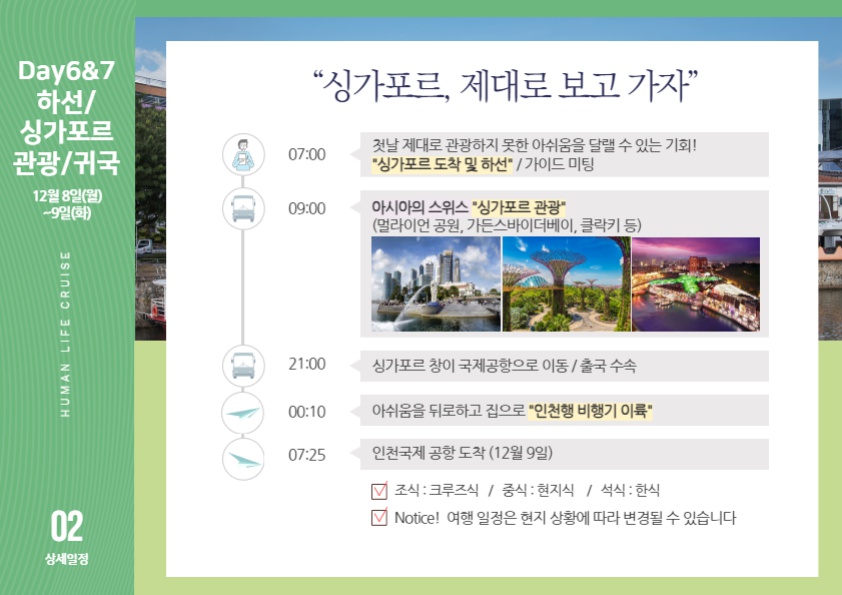 Day6&7
하선/
싱가포르
관광/귀국

12월 8일(월)
~9일(화)

HUMAN LIFE CRUISE

02
상세일정

“싱가포르, 제대로 보고 가자”

07:00
첫날 제대로 관광하지 못한 아쉬움을 달랠 수 있는 기회!
"싱가포르 도착 및 하선" / 가이드 미팅

09:00
아시아의 스위스 "싱가포르 관광"
(멀라이언 공원, 가든스바이더베이, 클락키 등)

21:00
싱가포르 창이 국제공항으로 이동 / 출국 수속

00:10
아쉬움을 뒤로하고 집으로 "인천행 비행기 이륙"

07:25
인천국제 공항 도착 (12월 9일)

조식 : 크루즈식 / 중식 : 현지식 / 석식 : 한식

Notice! 여행 일정은 현지 상황에 따라 변경될 수 있습니다